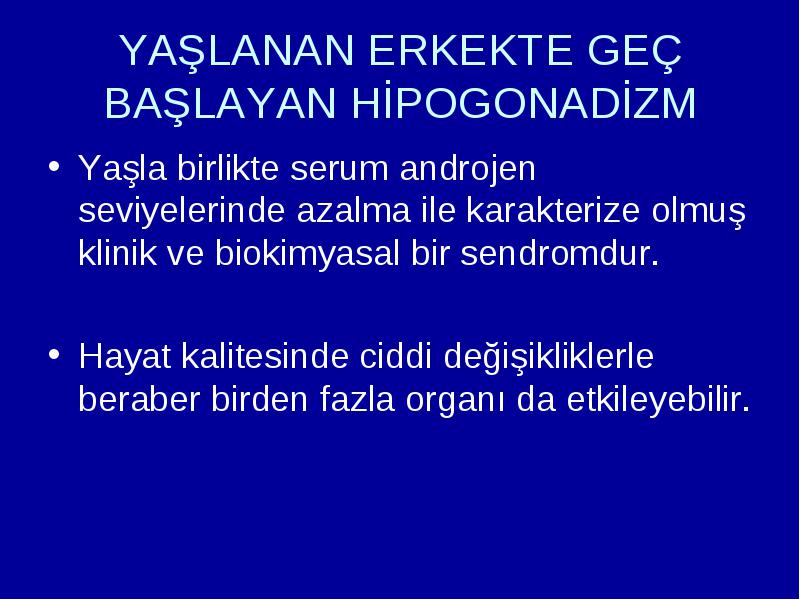 YAŞLANAN ERKEKTE GEÇ BAŞLAYAN HİPOGONADİZM

• Yaşla birlikte serum androjen seviyelerinde azalma ile karakterize olmuş klinik ve biokimyasal bir sendromdur.

• Hayat kalitesinde ciddi değişikliklerle beraber birden fazla organı da etkileyebilir.